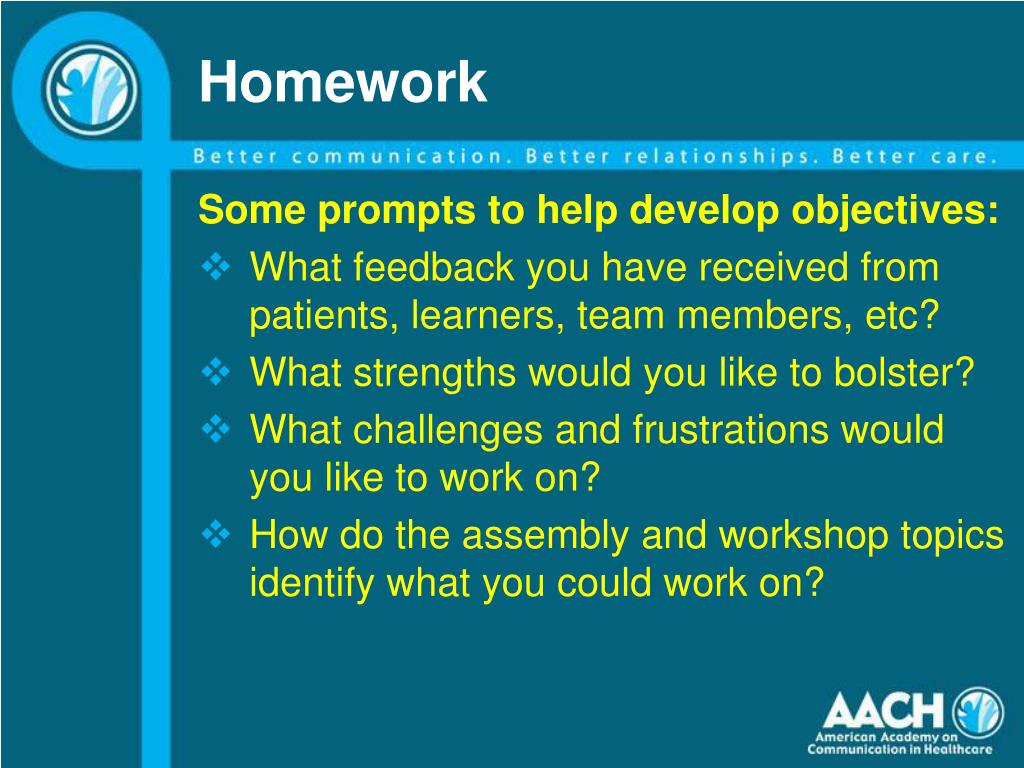 Homework

Better communication. Better relationships. Better care.

Some prompts to help develop objectives:

❖ What feedback you have received from patients, learners, team members, etc?

❖ What strengths would you like to bolster?

❖ What challenges and frustrations would you like to work on?

❖ How do the assembly and workshop topics identify what you could work on?

AACH
American Academy on Communication in Healthcare